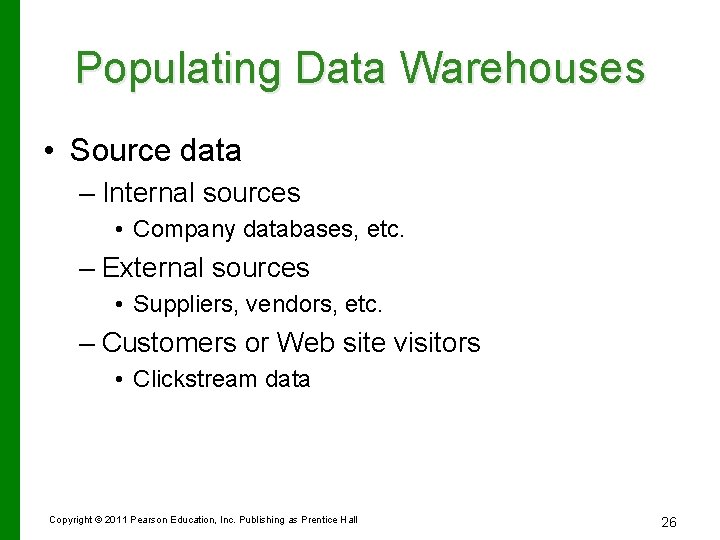 Populating Data Warehouses

• Source data

– Internal sources

• Company databases, etc.

– External sources

• Suppliers, vendors, etc.

– Customers or Web site visitors

• Clickstream data

Copyright © 2011 Pearson Education, Inc. Publishing as Prentice Hall

26